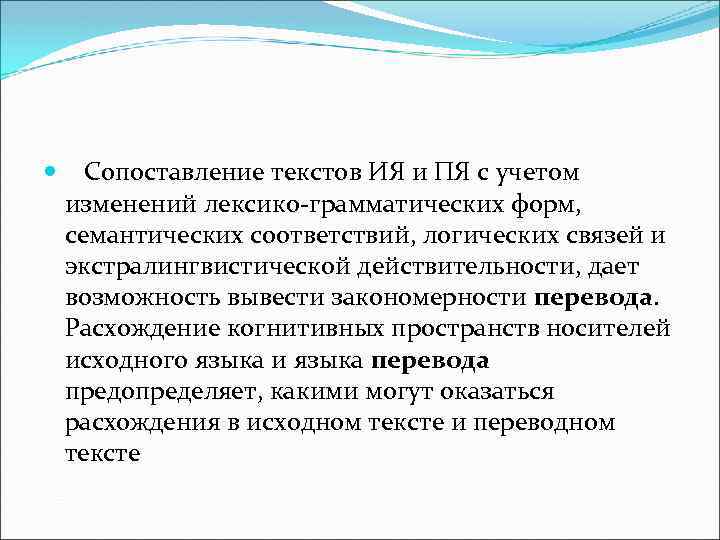 Сопоставление текстов ИЯ и ПЯ с учетом изменений лексико-грамматических форм, семантических соответствий, логических связей и экстралингвистической действительности, дает возможность вывести закономерности перевода. Расхождение когнитивных пространств носителей исходного языка и языка перевода предопределяет, какими могут оказаться расхождения в исходном тексте и переводном тексте